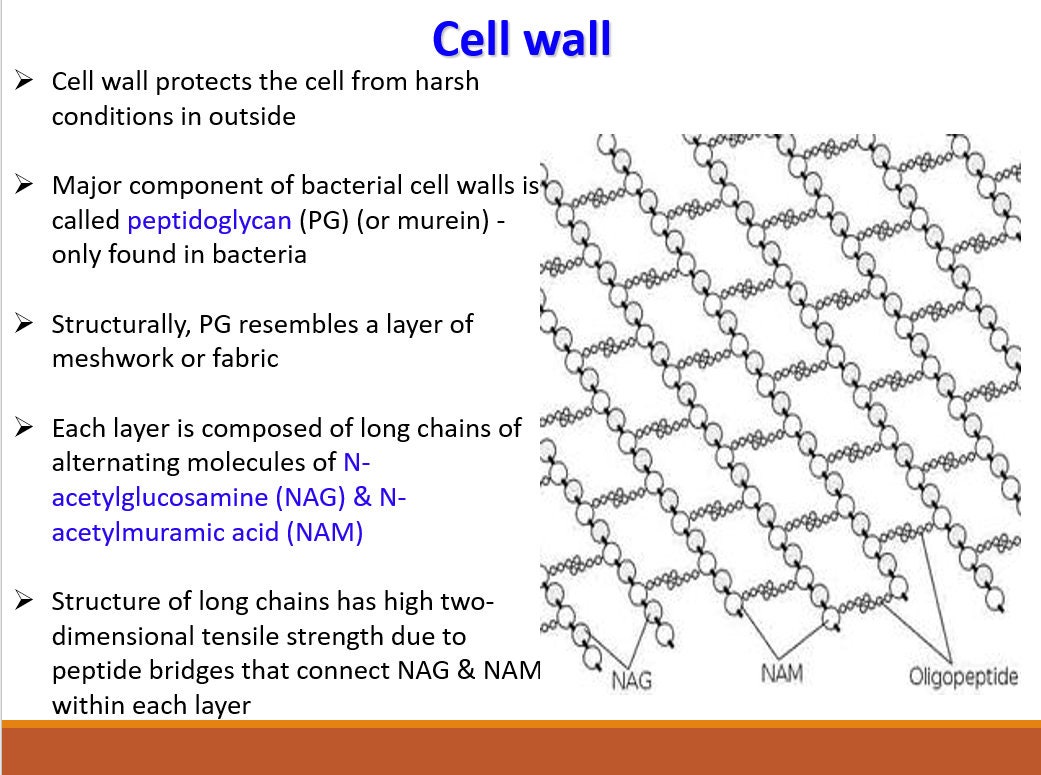 Cell wall

➢ Cell wall protects the cell from harsh conditions in outside

➢ Major component of bacterial cell walls is called peptidoglycan (PG) (or murein) - only found in bacteria

➢ Structurally, PG resembles a layer of meshwork or fabric

➢ Each layer is composed of long chains of alternating molecules of N-acetylglucosamine (NAG) & N-acetylmuramic acid (NAM)

➢ Structure of long chains has high two-dimensional tensile strength due to peptide bridges that connect NAG & NAM within each layer

NAG
NAM
Oligopeptide